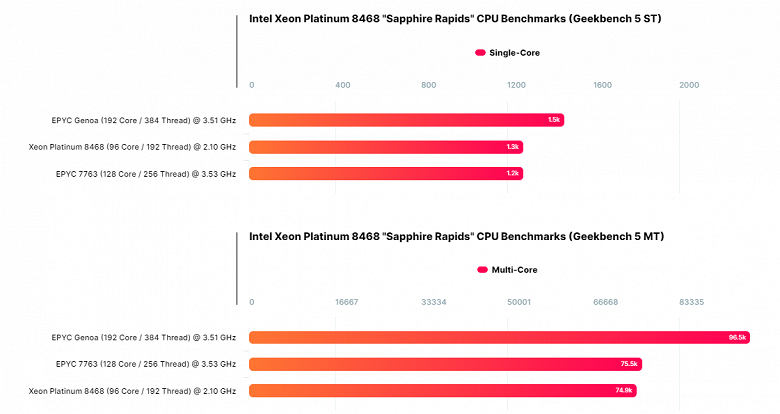 Intel Xeon Platinum 8468 "Sapphire Rapids" CPU Benchmarks (Geekbench 5 ST)

Single-Core

0 400 800 1200 1600 2000

EPYC Genoa (192 Core / 384 Thread) @ 3.51 GHz 1.5k

Xeon Platinum 8468 (96 Core / 192 Thread) @ 2.10 GHz 1.3k

EPYC 7763 (128 Core / 256 Thread) @ 3.53 GHz 1.2k

Intel Xeon Platinum 8468 "Sapphire Rapids" CPU Benchmarks (Geekbench 5 MT)

Multi-Core

0 16667 33334 50001 66668 83335

EPYC Genoa (192 Core / 384 Thread) @ 3.51 GHz 96.5k

EPYC 7763 (128 Core / 256 Thread) @ 3.53 GHz 75.5k

Xeon Platinum 8468 (96 Core / 192 Thread) @ 2.10 GHz 74.9k